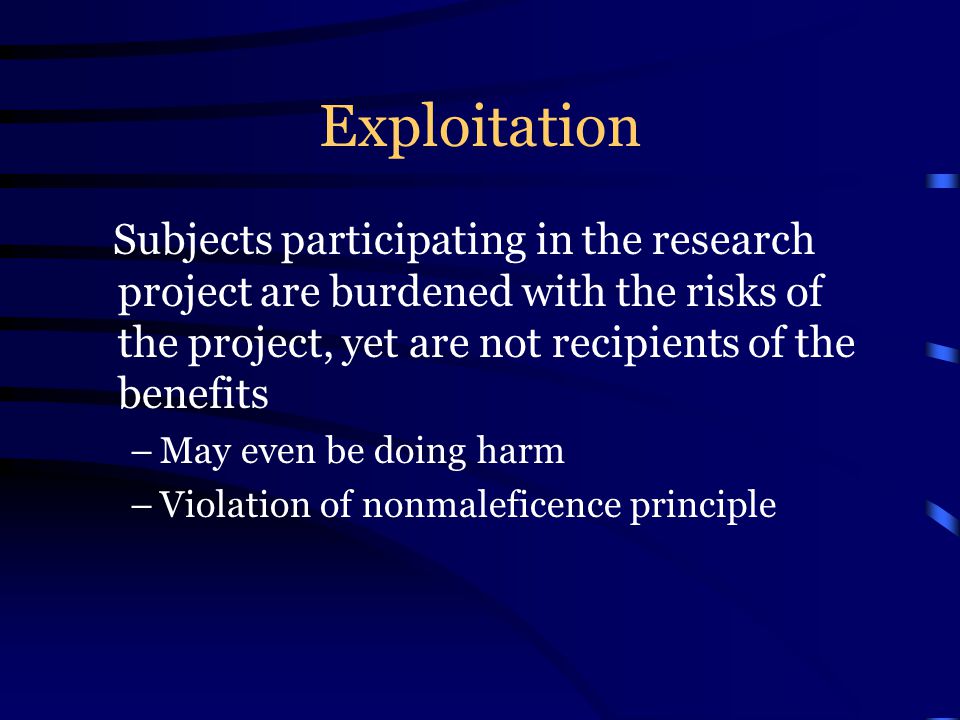 Exploitation

Subjects participating in the research project are burdened with the risks of the project, yet are not recipients of the benefits

– May even be doing harm

– Violation of nonmaleficence principle